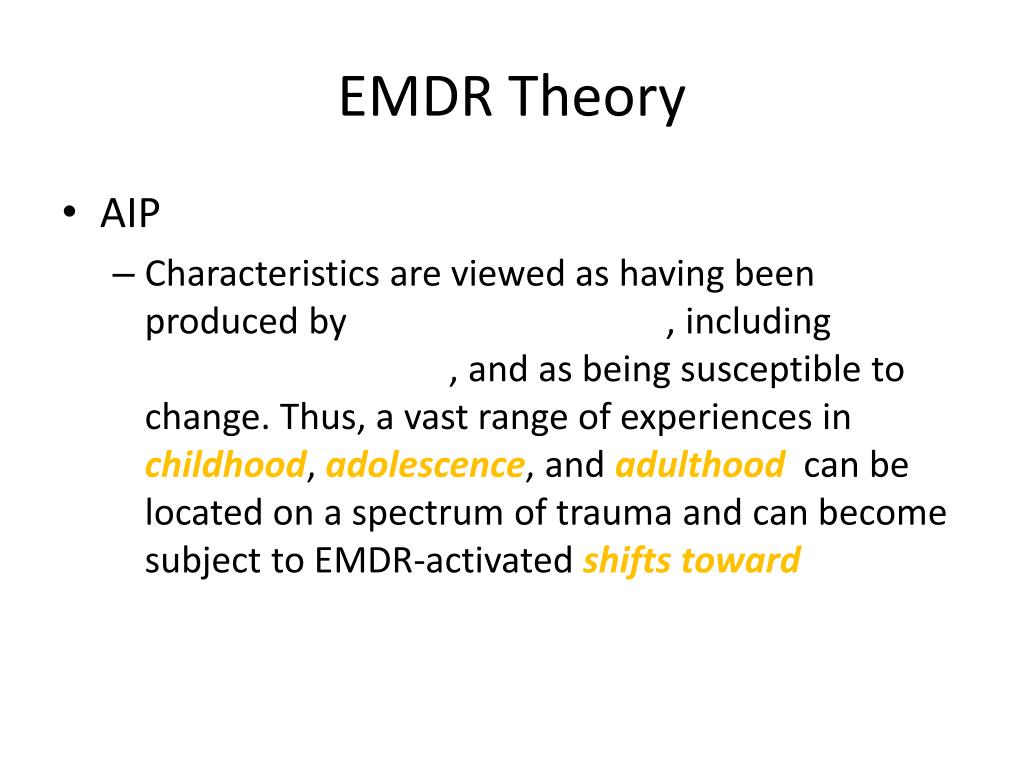 EMDR Theory

• AIP

– Characteristics are viewed as having been produced by , including , and as being susceptible to change. Thus, a vast range of experiences in childhood, adolescence, and adulthood can be located on a spectrum of trauma and can become subject to EMDR-activated shifts toward